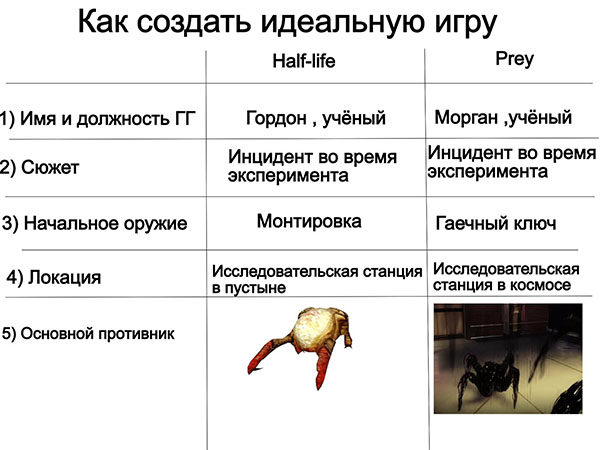 Как создать идеальную игру

| | Half-life | Prey |
|---|---|---|
| 1) Имя и должность ГГ | Гордон , учёный | Морган ,учёный |
| 2) Сюжет | Инцидент во время эксперимента | Инцидент во время эксперимента |
| 3) Начальное оружие | Монтировка | Гаечный ключ |
| 4) Локация | Исследовательская станция в пустыне | Исследовательская станция в космосе |
| 5) Основной противник | | |